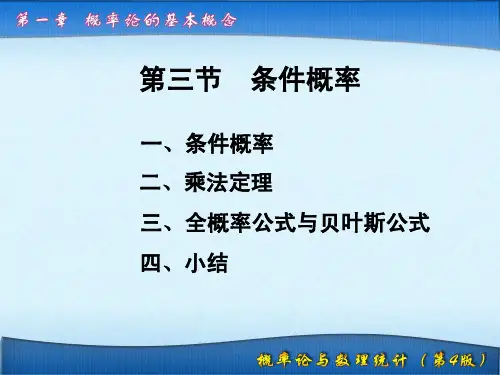 第一章 概率论的基本概念

第三节 条件概率

一、条件概率

二、乘法定理

三、全概率公式与贝叶斯公式

四、小结

概率论与数理统计（第4版）